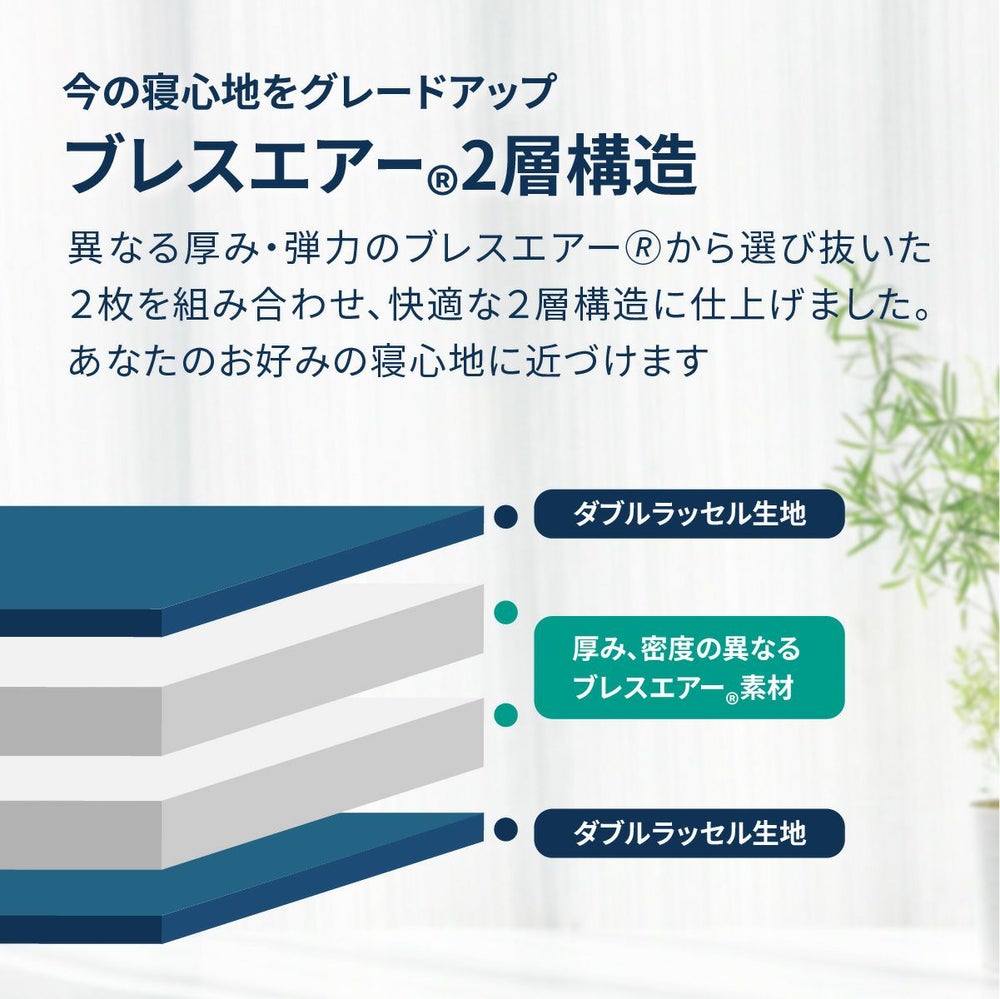 今の寝心地をグレードアップ
ブレスエアー®2層構造

異なる厚み・弾力のブレスエアー®から選び抜いた2枚を組み合わせ、快適な2層構造に仕上げました。あなたのお好みの寝心地に近づけます

ダブルラッセル生地

厚み、密度の異なるブレスエアー®素材

ダブルラッセル生地